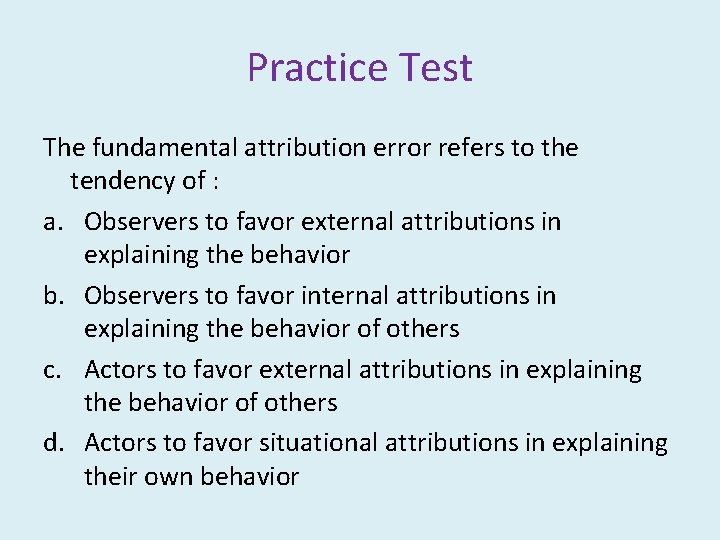 Practice Test

The fundamental attribution error refers to the tendency of :

a. Observers to favor external attributions in explaining the behavior
b. Observers to favor internal attributions in explaining the behavior of others
c. Actors to favor external attributions in explaining the behavior of others
d. Actors to favor situational attributions in explaining their own behavior